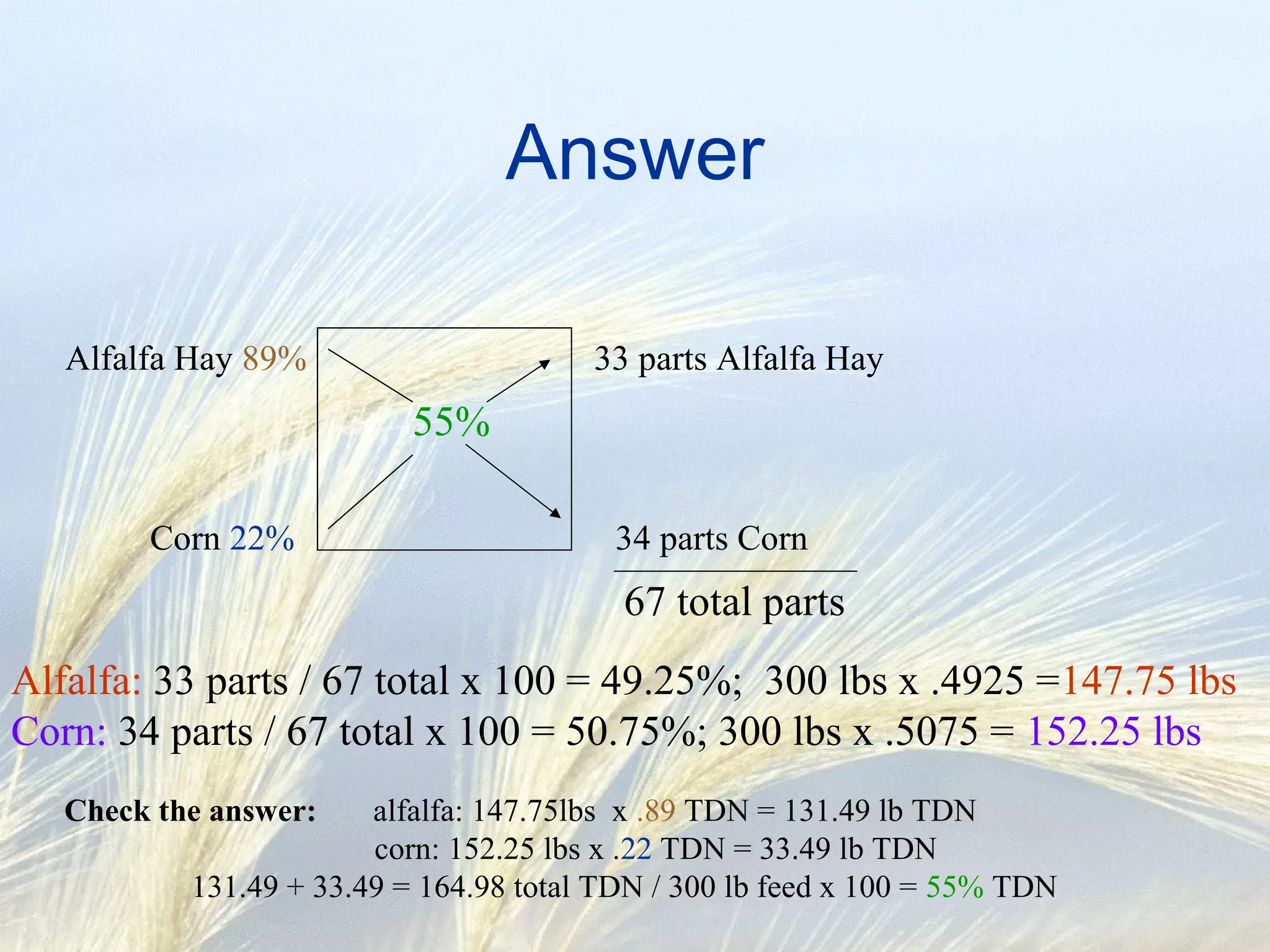 Answer

Alfalfa Hay 89%

55%

33 parts Alfalfa Hay

Corn 22%

34 parts Corn

67 total parts

Alfalfa: 33 parts / 67 total x 100 = 49.25%; 300 lbs x .4925 =147.75 lbs
Corn: 34 parts / 67 total x 100 = 50.75%; 300 lbs x .5075 = 152.25 lbs

Check the answer: alfalfa: 147.75lbs x .89 TDN = 131.49 lb TDN
corn: 152.25 lbs x .22 TDN = 33.49 lb TDN
131.49 + 33.49 = 164.98 total TDN / 300 lb feed x 100 = 55% TDN